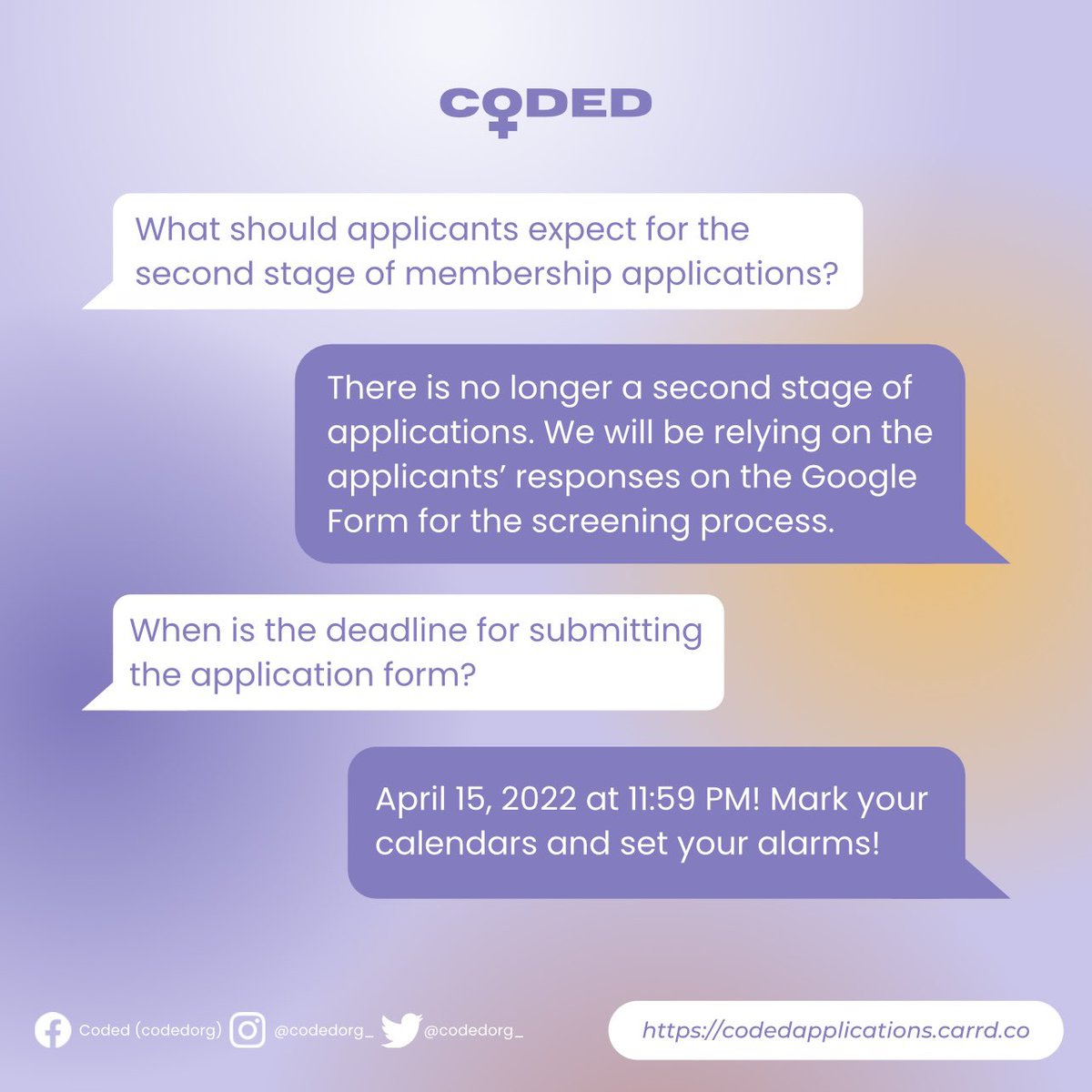 CODED

What should applicants expect for the second stage of membership applications?

There is no longer a second stage of applications. We will be relying on the applicants' responses on the Google Form for the screening process.

When is the deadline for submitting the application form?

April 15, 2022 at 11:59 PM! Mark your calendars and set your alarms!

Coded (codedorg) @codedorg_ @codedorg_

https://codedapplications.carrd.co